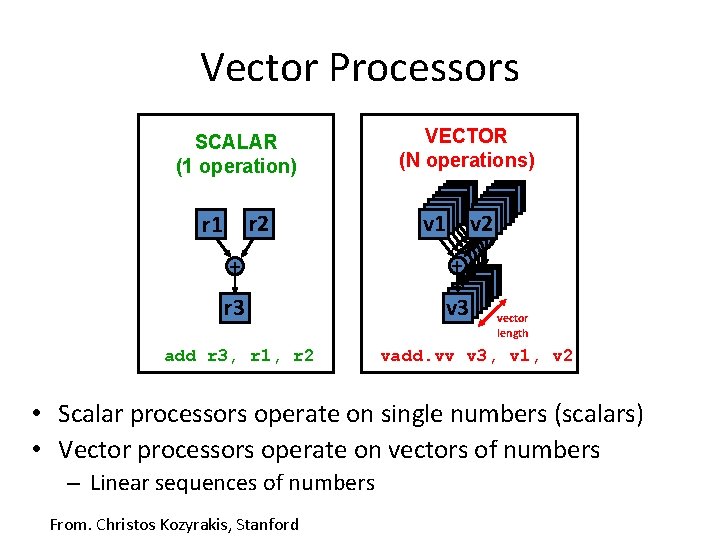 Vector Processors

SCALAR
(1 operation)

r1 r2
+
r3

add r3, r1, r2

VECTOR
(N operations)

v1 v2
+
v3

vector length

vadd.vv v3, v1, v2

• Scalar processors operate on single numbers (scalars)
• Vector processors operate on vectors of numbers
– Linear sequences of numbers

From. Christos Kozyrakis, Stanford